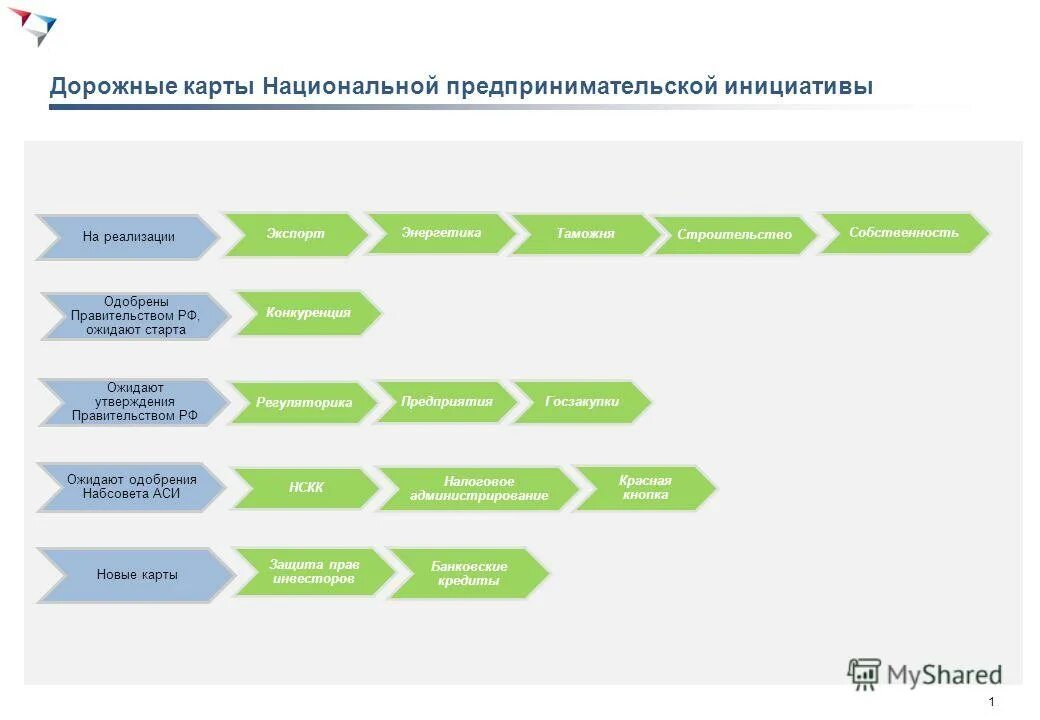 Дорожные карты Национальной предпринимательской инициативы

На реализации

Экспорт

Энергетика

Таможня

Строительство

Собственность

Одобрены Правительством РФ, ожидают старта

Конкуренция

Ожидают утверждения Правительством РФ

Регуляторика

Предприятия

Госзакупки

Ожидают одобрения Набсовета АСИ

НСКК

Налоговое администрирование

Красная кнопка

Новые карты

Защита прав инвесторов

Банковские кредиты

MyShared

1